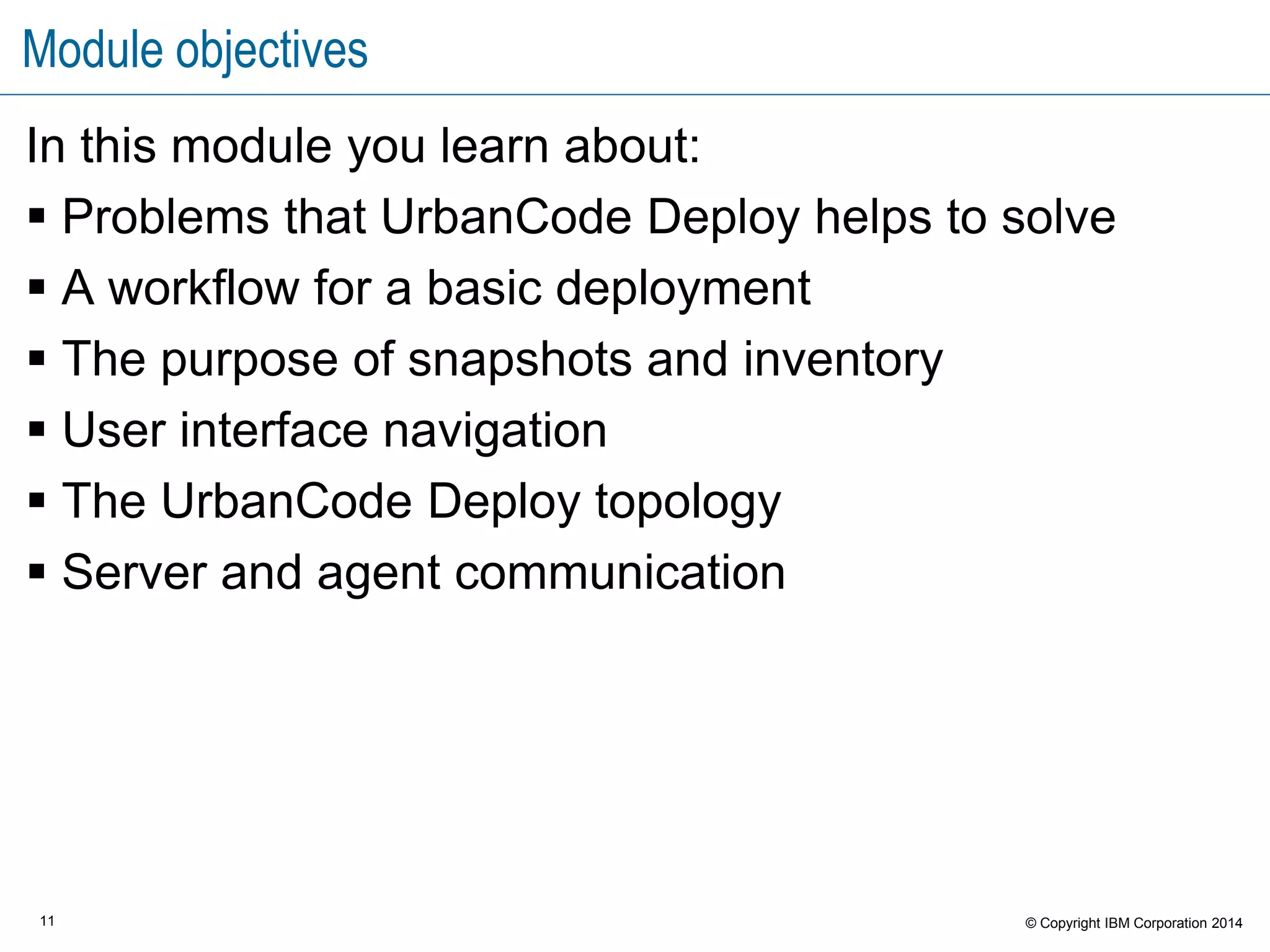 Module objectives

In this module you learn about:

▪ Problems that UrbanCode Deploy helps to solve
▪ A workflow for a basic deployment
▪ The purpose of snapshots and inventory
▪ User interface navigation
▪ The UrbanCode Deploy topology
▪ Server and agent communication

11

© Copyright IBM Corporation 2014